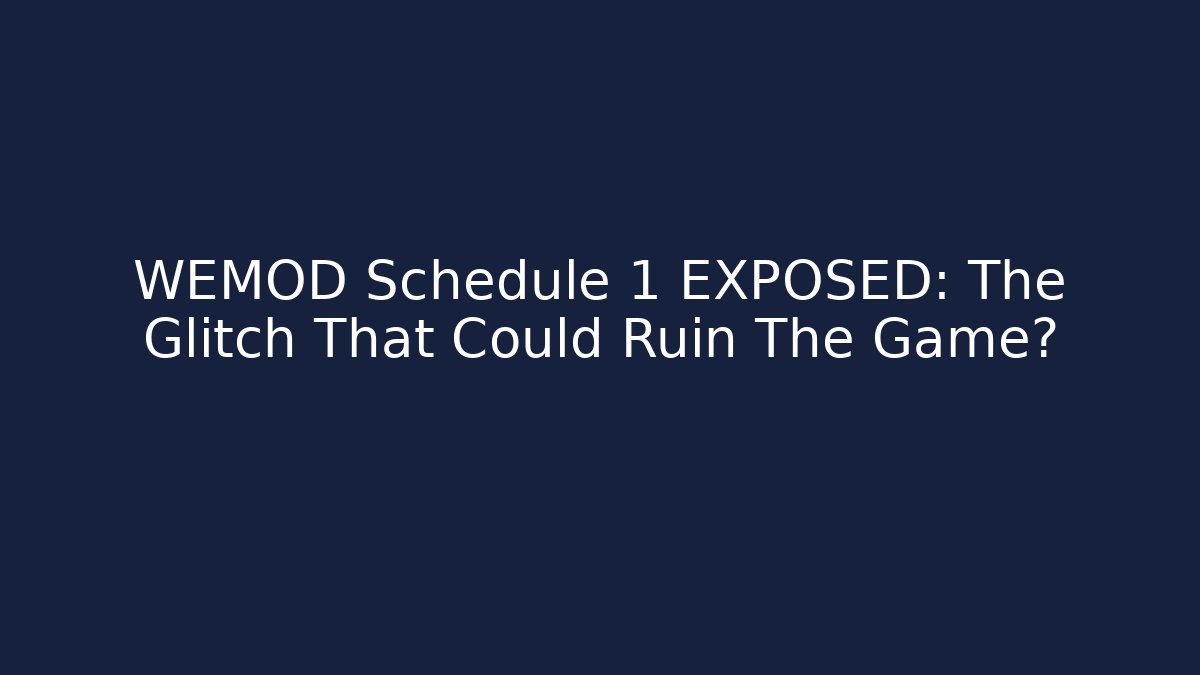 WEMOD Schedule 1 EXPOSED: The Glitch That Could Ruin The Game?